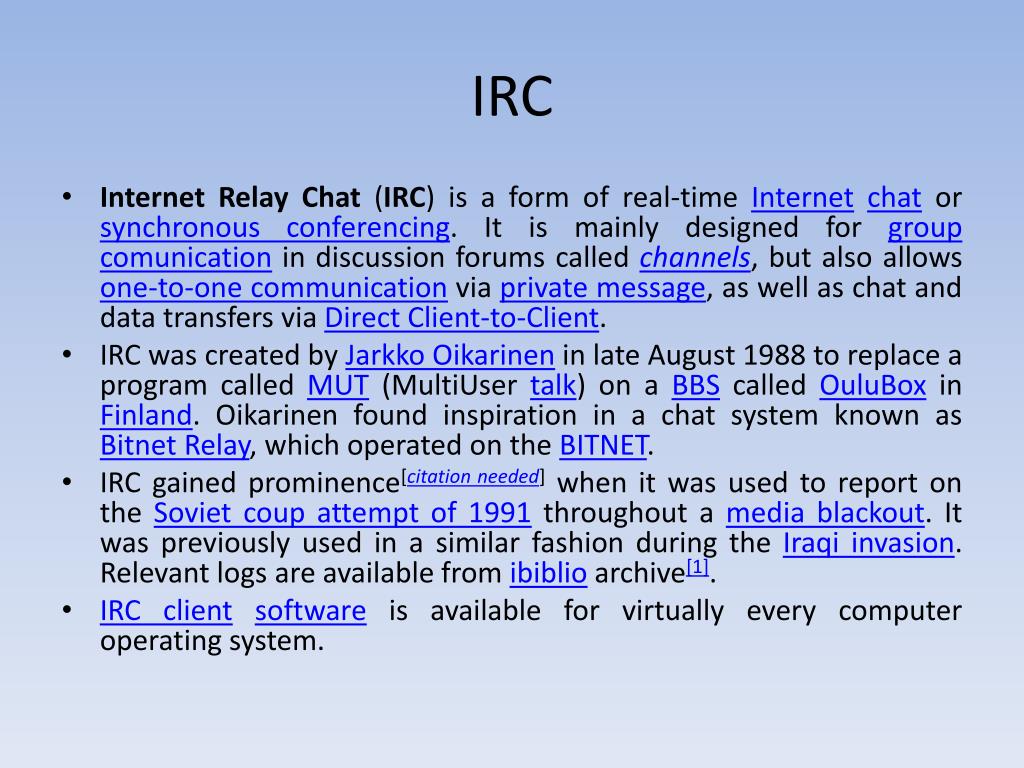 IRC

• Internet Relay Chat (IRC) is a form of real-time Internet chat or synchronous conferencing. It is mainly designed for group comunication in discussion forums called channels, but also allows one-to-one communication via private message, as well as chat and data transfers via Direct Client-to-Client.
• IRC was created by Jarkko Oikarinen in late August 1988 to replace a program called MUT (MultiUser talk) on a BBS called OuluBox in Finland. Oikarinen found inspiration in a chat system known as Bitnet Relay, which operated on the BITNET.
• IRC gained prominence[citation needed] when it was used to report on the Soviet coup attempt of 1991 throughout a media blackout. It was previously used in a similar fashion during the Iraqi invasion. Relevant logs are available from ibiblio archive[1].
• IRC client software is available for virtually every computer operating system.